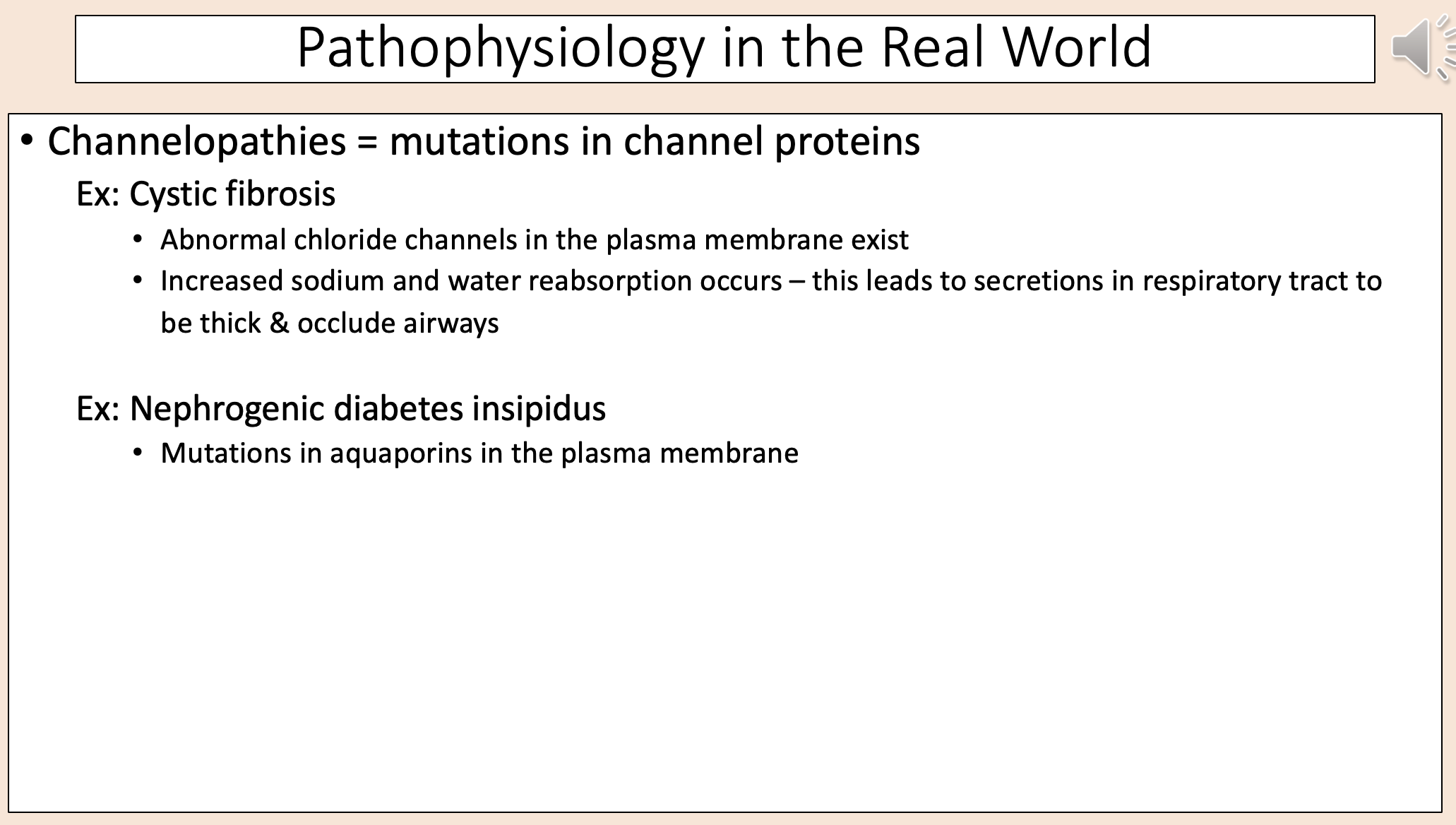 Pathophysiology in the Real World

• Channelopathies = mutations in channel proteins

Ex: Cystic fibrosis

• Abnormal chloride channels in the plasma membrane exist
• Increased sodium and water reabsorption occurs – this leads to secretions in respiratory tract to be thick & occlude airways

Ex: Nephrogenic diabetes insipidus

• Mutations in aquaporins in the plasma membrane